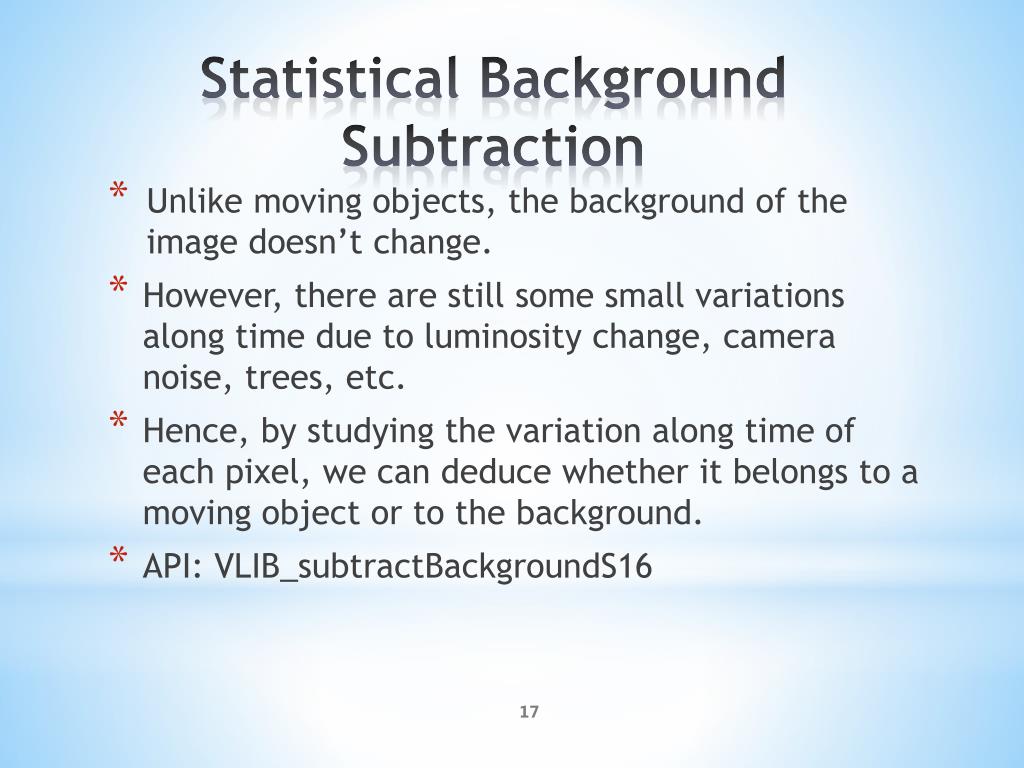 Statistical Background Subtraction

* Unlike moving objects, the background of the image doesn’t change.
* However, there are still some small variations along time due to luminosity change, camera noise, trees, etc.
* Hence, by studying the variation along time of each pixel, we can deduce whether it belongs to a moving object or to the background.
* API: VLIB_subtractBackgroundS16

17